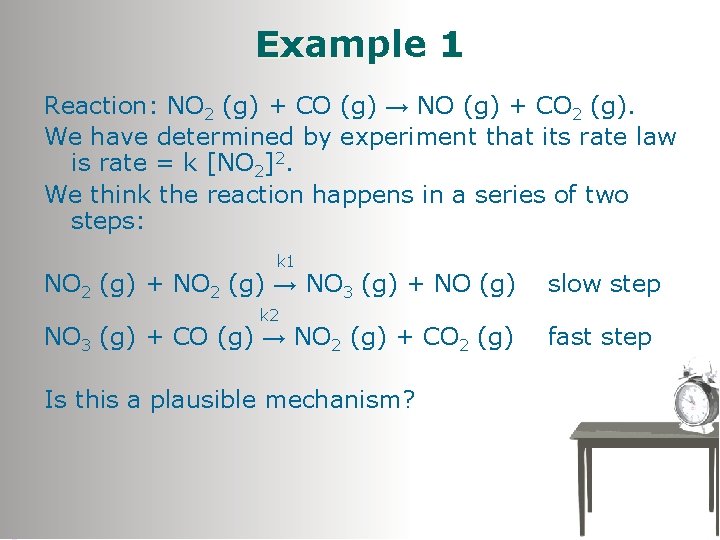 Example 1

Reaction: $NO_2$ (g) + CO (g) → NO (g) + $CO_2$ (g).

We have determined by experiment that its rate law is rate = k $[NO_2]^2$.

We think the reaction happens in a series of two steps:

$NO_2$ (g) + $NO_2$ (g) $\xrightarrow{k1}$ $NO_3$ (g) + NO (g) slow step

$NO_3$ (g) + CO (g) $\xrightarrow{k2}$ $NO_2$ (g) + $CO_2$ (g) fast step

Is this a plausible mechanism?